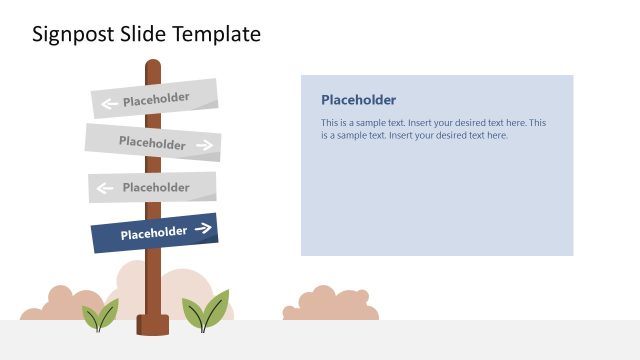 Signpost Slide Template

Placeholder

Placeholder

Placeholder

Placeholder

Placeholder

This is a sample text. Insert your desired text here. This is a sample text. Insert your desired text here.